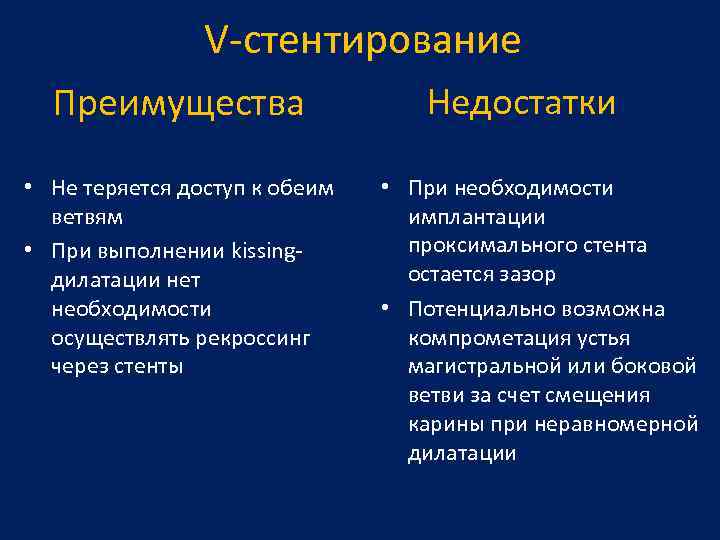 V-стентирование

Преимущества

• Не теряется доступ к обеим ветвям
• При выполнении kissing-дилатации нет необходимости осуществлять рекроссинг через стенты

Недостатки

• При необходимости имплантации проксимального стента остается зазор
• Потенциально возможна компрометация устья магистральной или боковой ветви за счет смещения карины при неравномерной дилатации